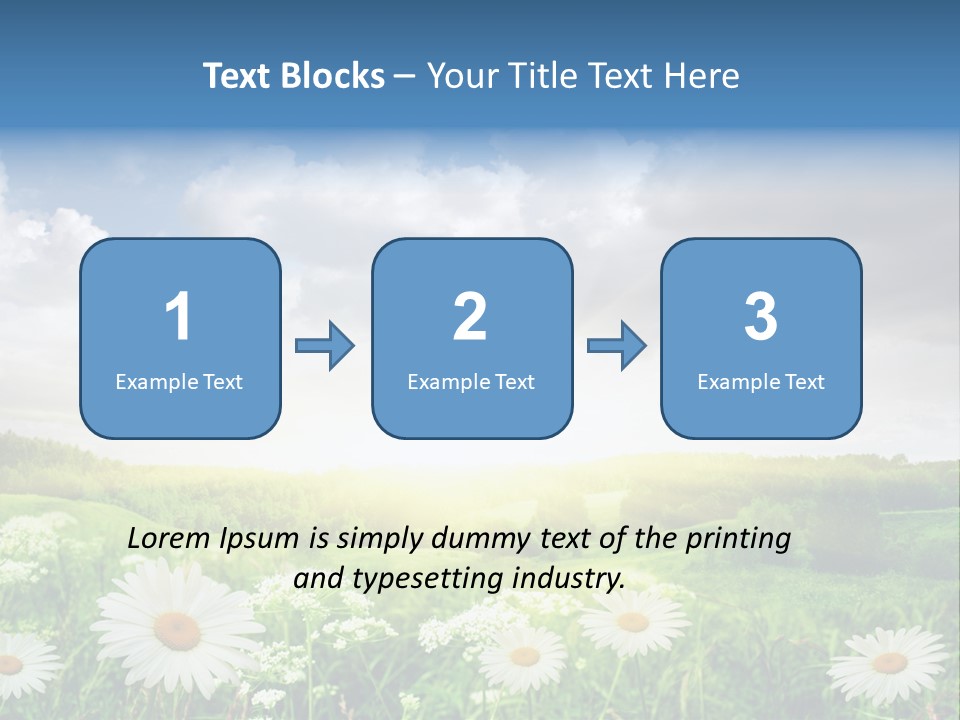 Text Blocks – Your Title Text Here

1
Example Text

2
Example Text

3
Example Text

Lorem Ipsum is simply dummy text of the printing and typesetting industry.